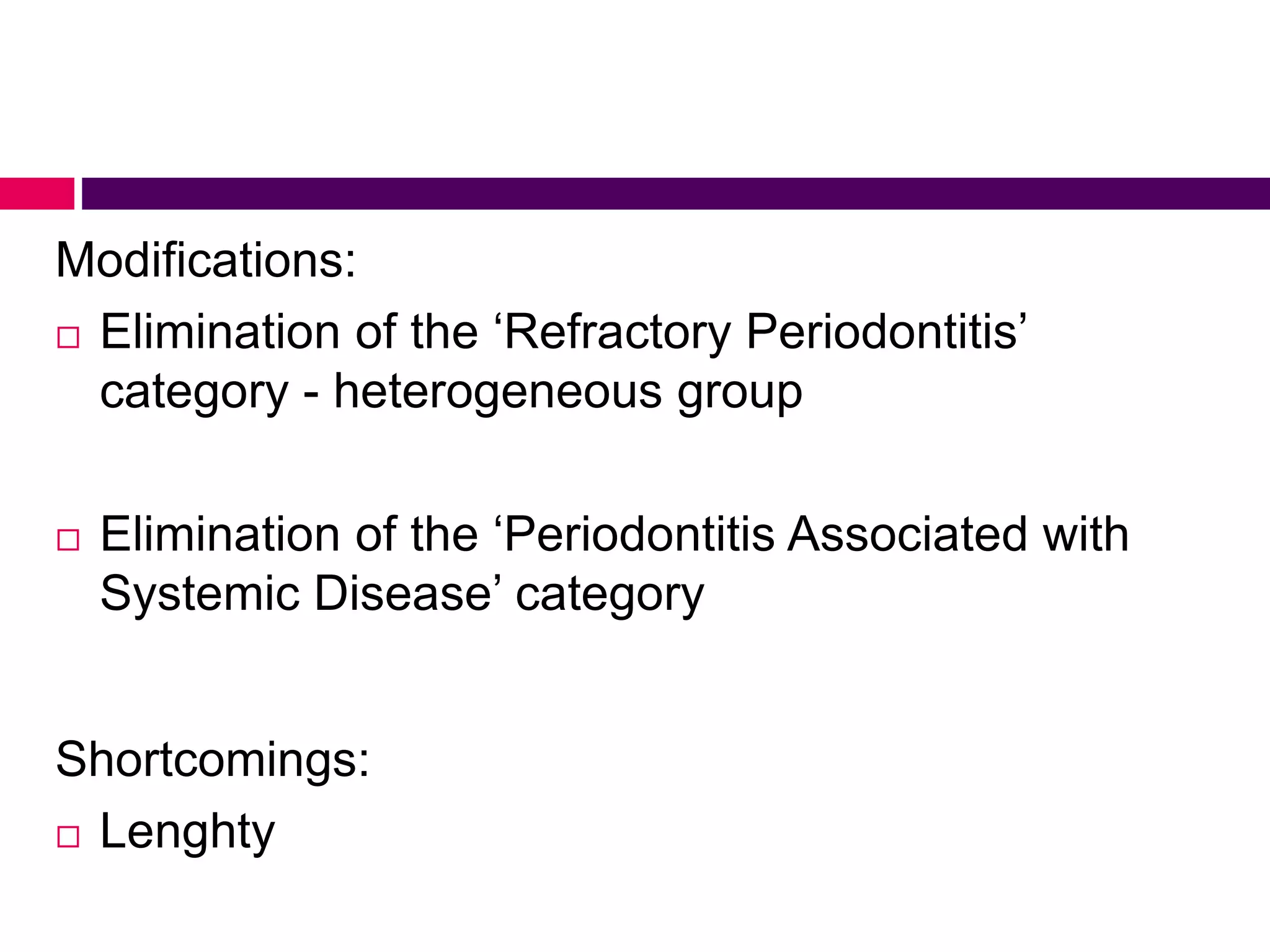 Modifications:

□ Elimination of the ‘Refractory Periodontitis’ category - heterogeneous group

□ Elimination of the ‘Periodontitis Associated with Systemic Disease’ category

Shortcomings:

□ Lenghty